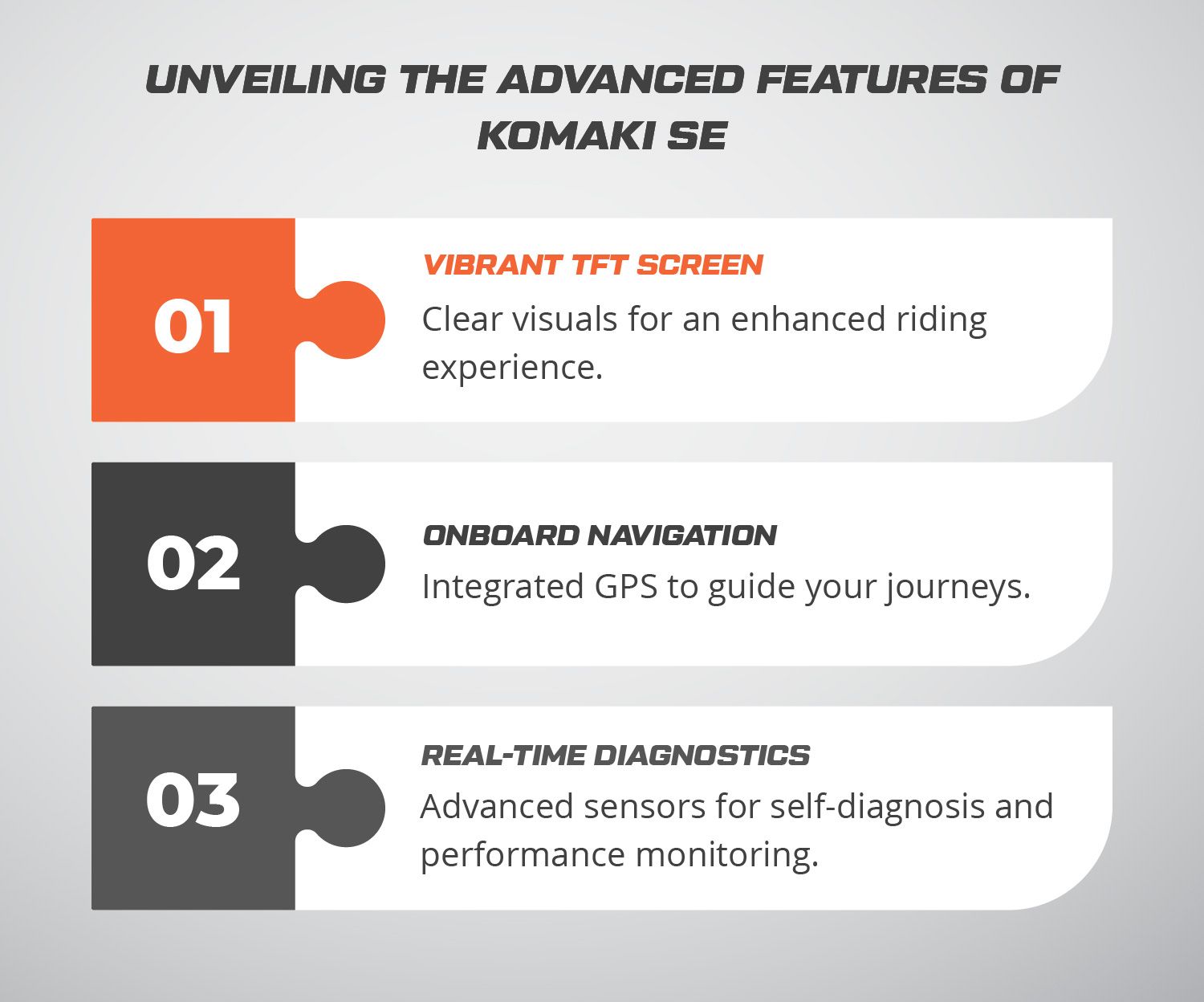 UNVEILING THE ADVANCED FEATURES OF KOMAKI SE

01

VIBRANT TFT SCREEN

Clear visuals for an enhanced riding experience.

02

ONBOARD NAVIGATION

Integrated GPS to guide your journeys.

03

REAL-TIME DIAGNOSTICS

Advanced sensors for self-diagnosis and performance monitoring.